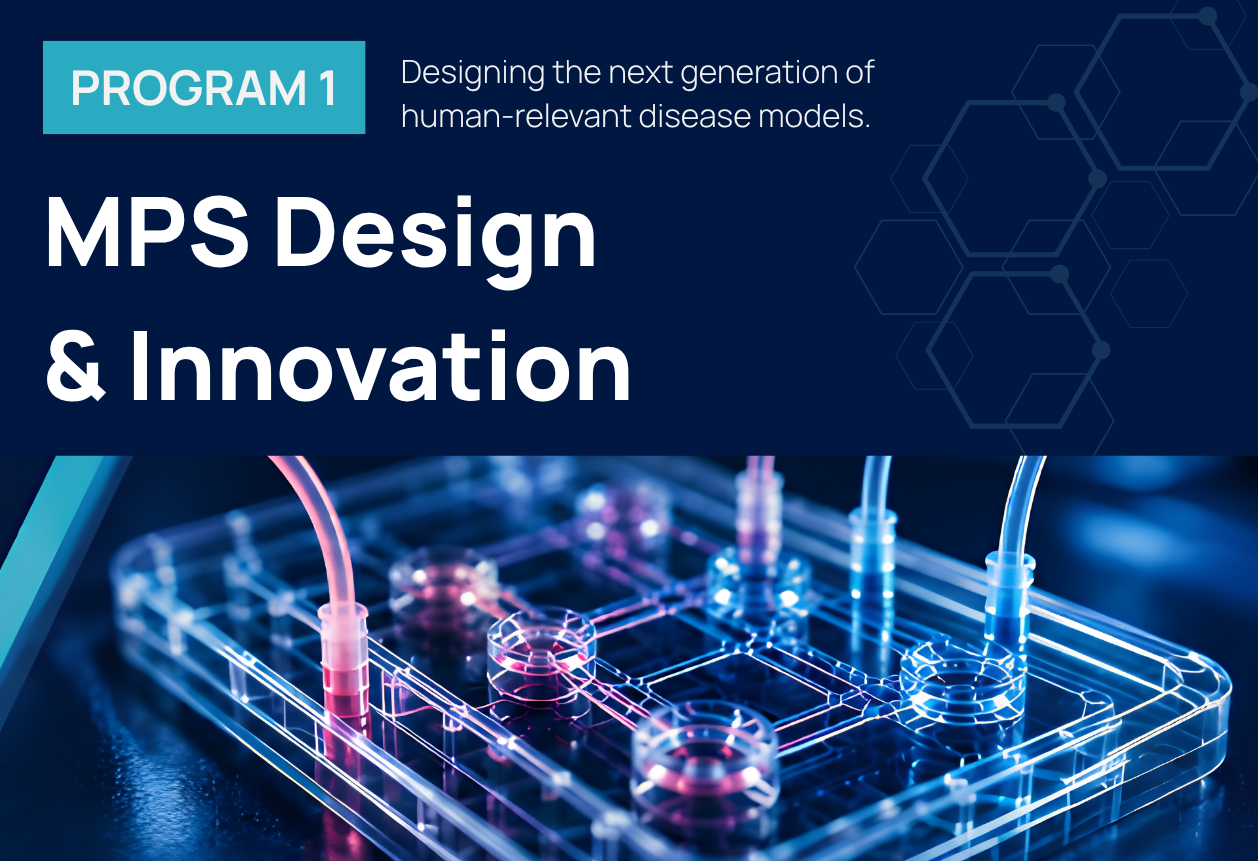 PROGRAM 1

Designing the next generation of human-relevant disease models.

MPS Design & Innovation